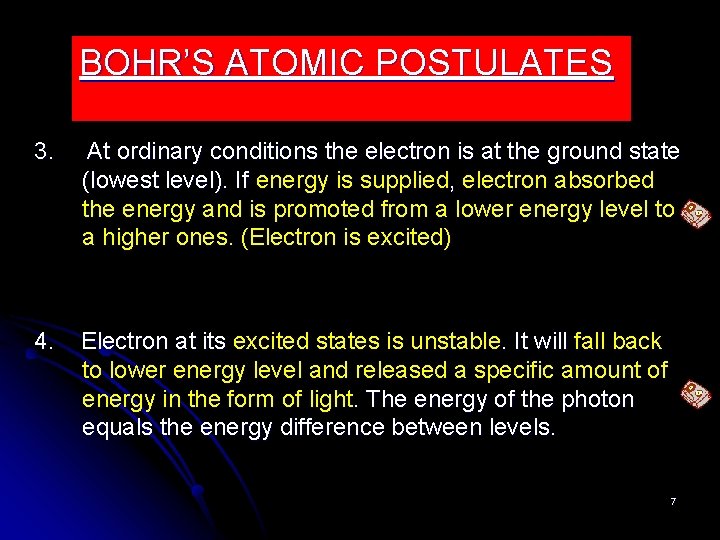 BOHR'S ATOMIC POSTULATES

3. At ordinary conditions the electron is at the ground state (lowest level). If energy is supplied, electron absorbed the energy and is promoted from a lower energy level to a higher ones. (Electron is excited)

4. Electron at its excited states is unstable. It will fall back to lower energy level and released a specific amount of energy in the form of light. The energy of the photon equals the energy difference between levels.

7